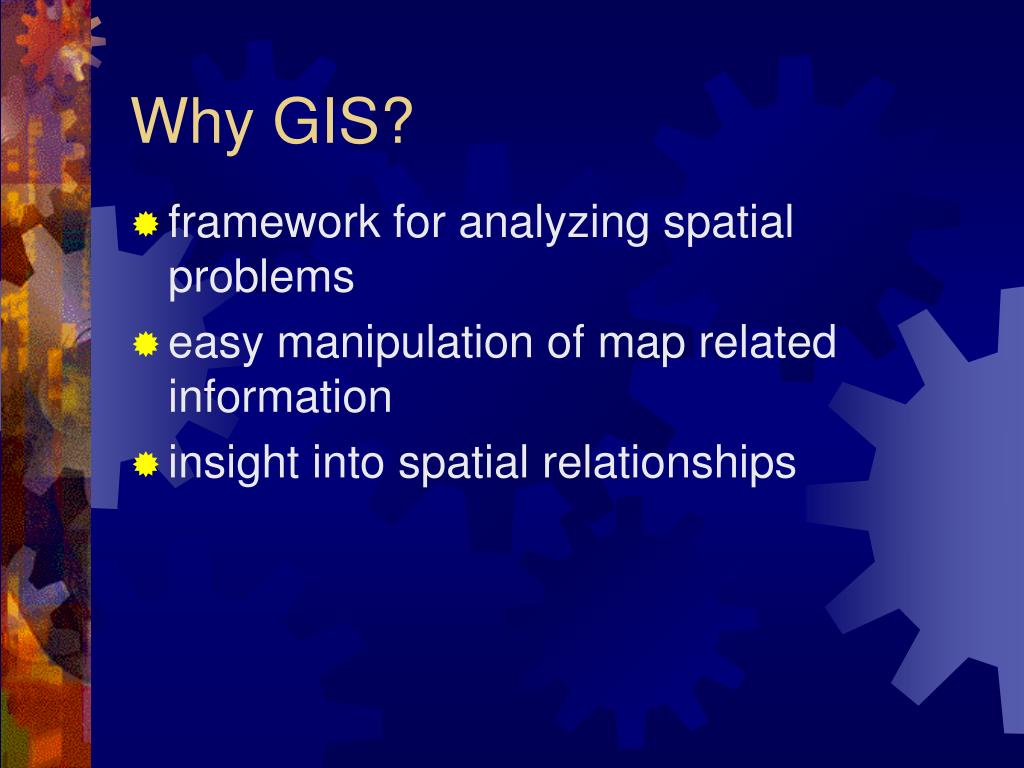 Why GIS?

framework for analyzing spatial problems

easy manipulation of map related information

insight into spatial relationships